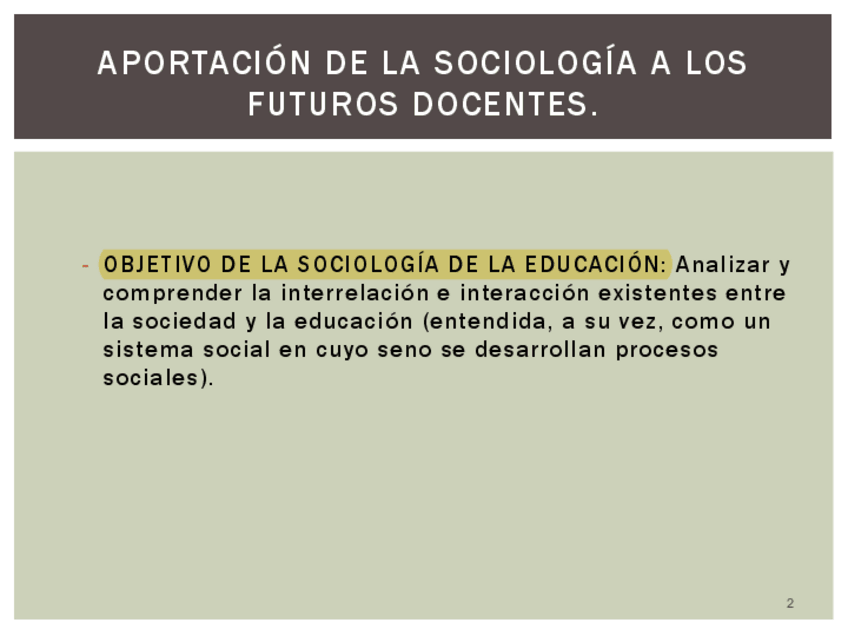 APORTACIÓN DE LA SOCIOLOGÍA A LOS FUTUROS DOCENTES.

- OBJETIVO DE LA SOCIOLOGÍA DE LA EDUCACIÓN: Analizar y comprender la interrelación e interacción existentes entre la sociedad y la educación (entendida, a su vez, como un sistema social en cuyo seno se desarrollan procesos sociales).

2